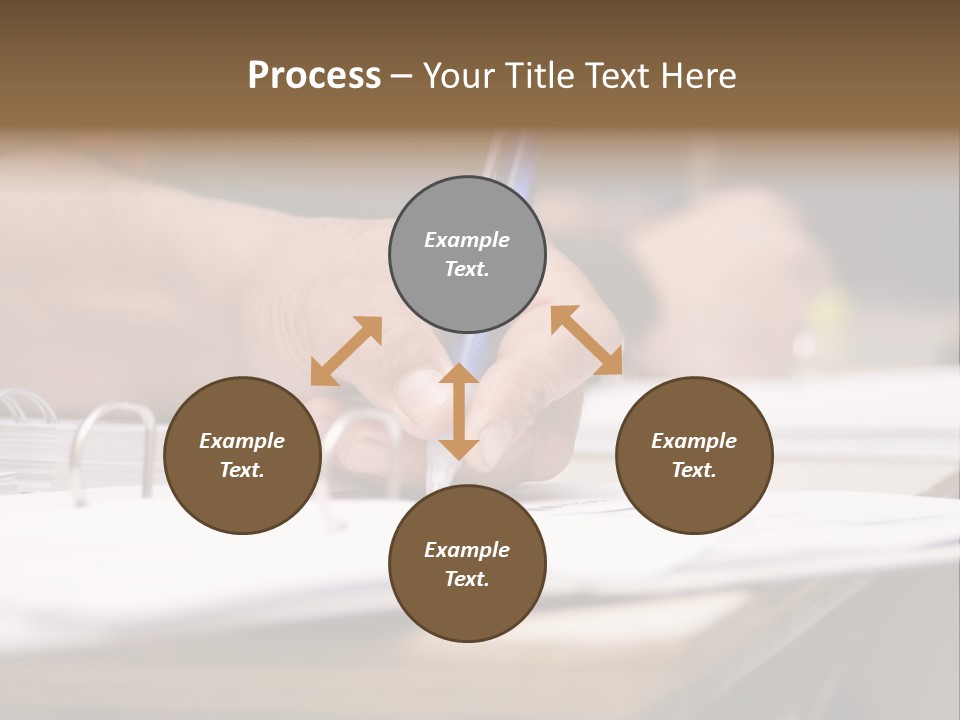 Process – Your Title Text Here

Example Text.

Example Text.

Example Text.

Example Text.